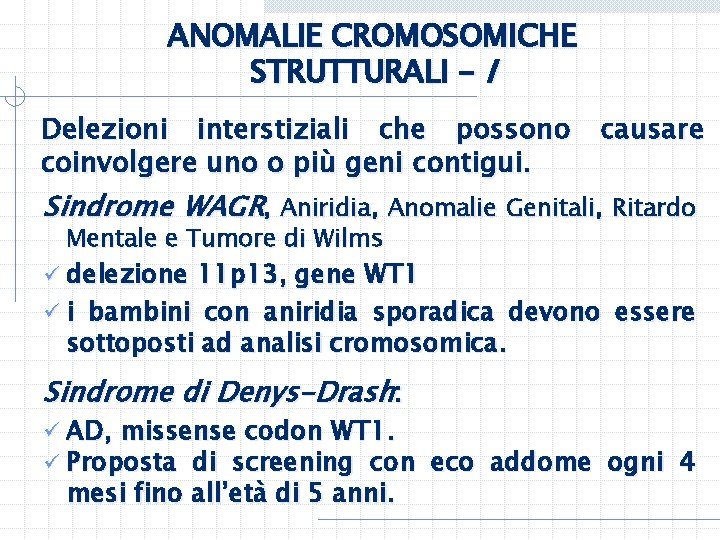 ANOMALIE CROMOSOMICHE STRUTTURALI - I

Delezioni interstiziali che possono causare coinvolgere uno o più geni contigui.

Sindrome WAGR, Aniridia, Anomalie Genitali, Ritardo Mentale e Tumore di Wilms

✓ delezione 11p13, gene WT1

✓ i bambini con aniridia sporadica devono essere sottoposti ad analisi cromosomica.

Sindrome di Denys-Drash:

✓ AD, missense codon WT1.

✓ Proposta di screening con eco addome ogni 4 mesi fino all'età di 5 anni.